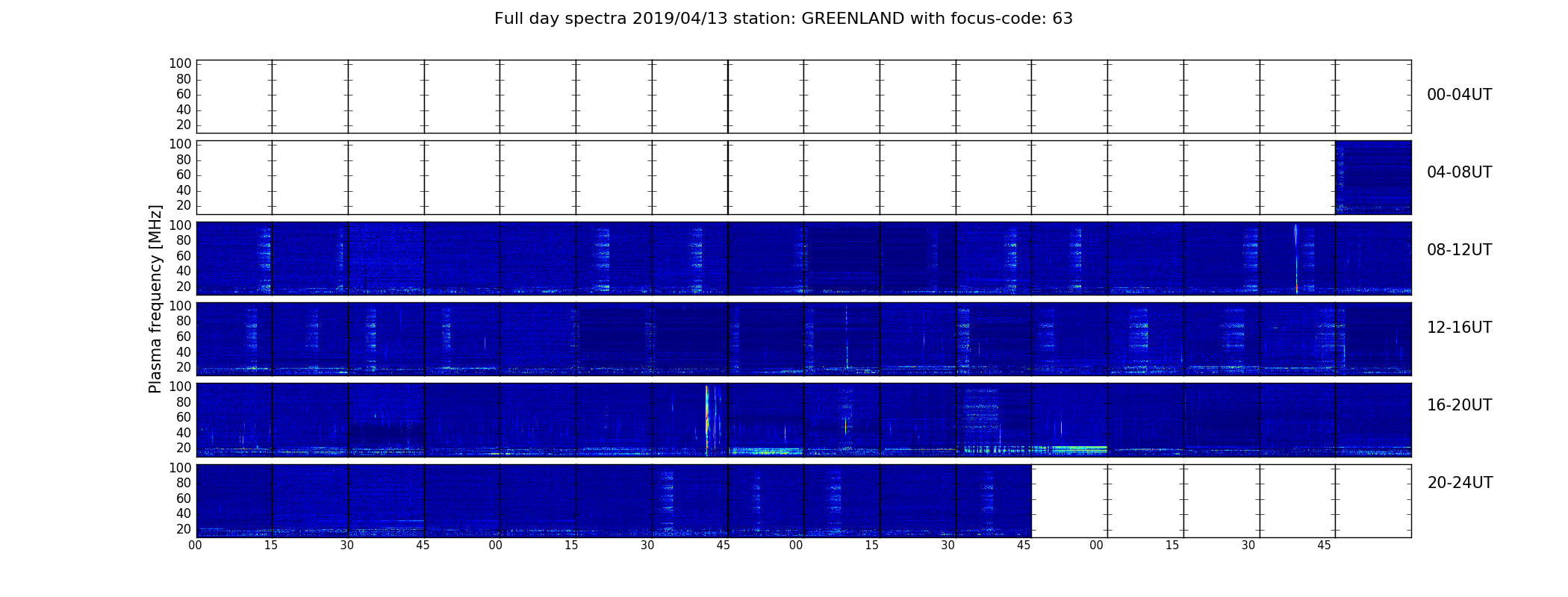 Full day spectra 2019/04/13 station: GREENLAND with focus-code: 63

Plasma frequency [MHz]

100
80
60
40
20

00-04UT

100
80
60
40
20

04-08UT

100
80
60
40
20

08-12UT

100
80
60
40
20

12-16UT

100
80
60
40
20

16-20UT

100
80
60
40
20

20-24UT

00 15 30 45 00 15 30 45 00 15 30 45 00 15 30 45